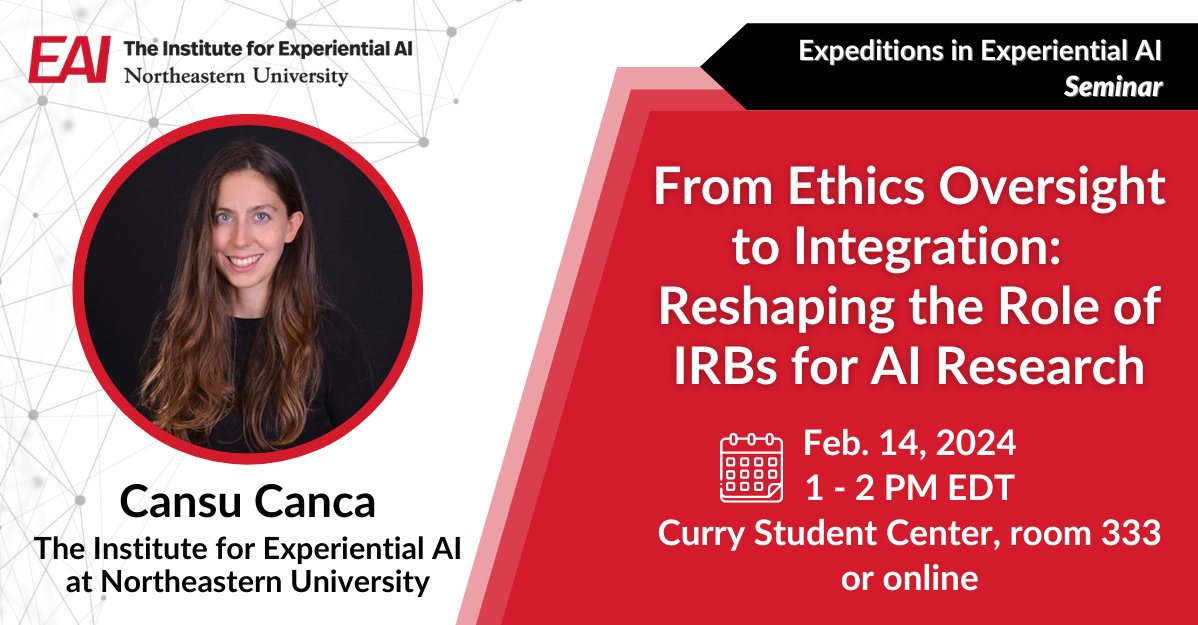 EAI The Institute for Experiential AI
Northeastern University

Expeditions in Experiential AI
Seminar

From Ethics Oversight to Integration: Reshaping the Role of IRBs for AI Research

Feb. 14, 2024
1 - 2 PM EDT
Curry Student Center, room 333 or online

Cansu Canca
The Institute for Experiential AI at Northeastern University